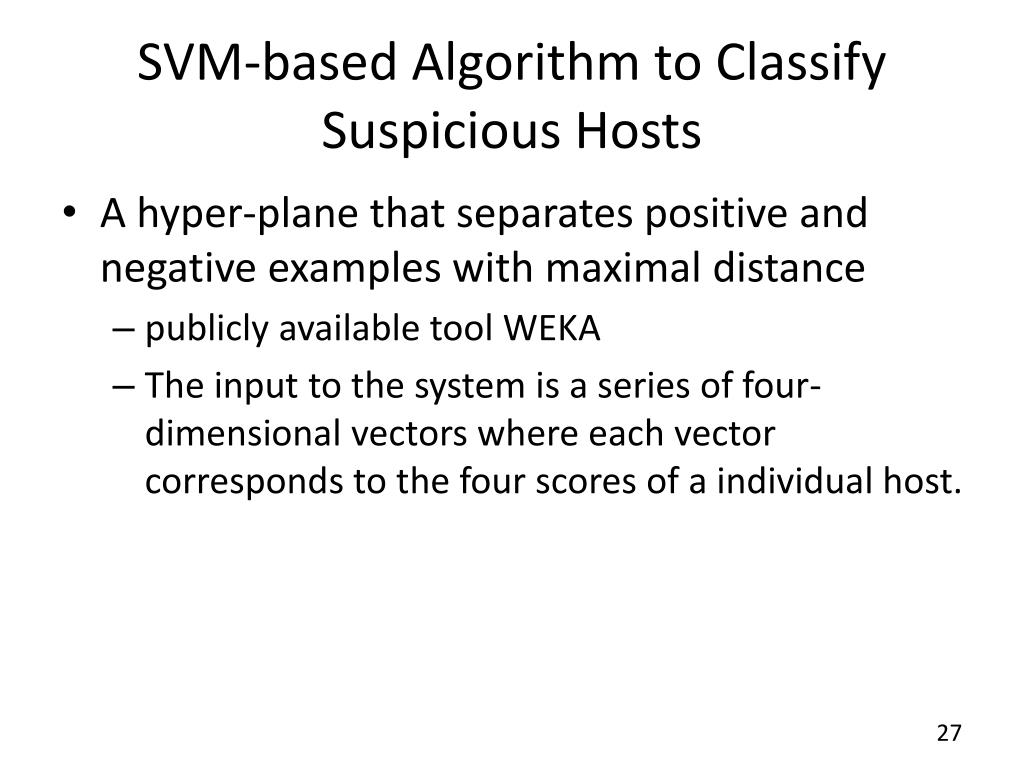 SVM-based Algorithm to Classify Suspicious Hosts

• A hyper-plane that separates positive and negative examples with maximal distance
– publicly available tool WEKA
– The input to the system is a series of four-dimensional vectors where each vector corresponds to the four scores of a individual host.

27